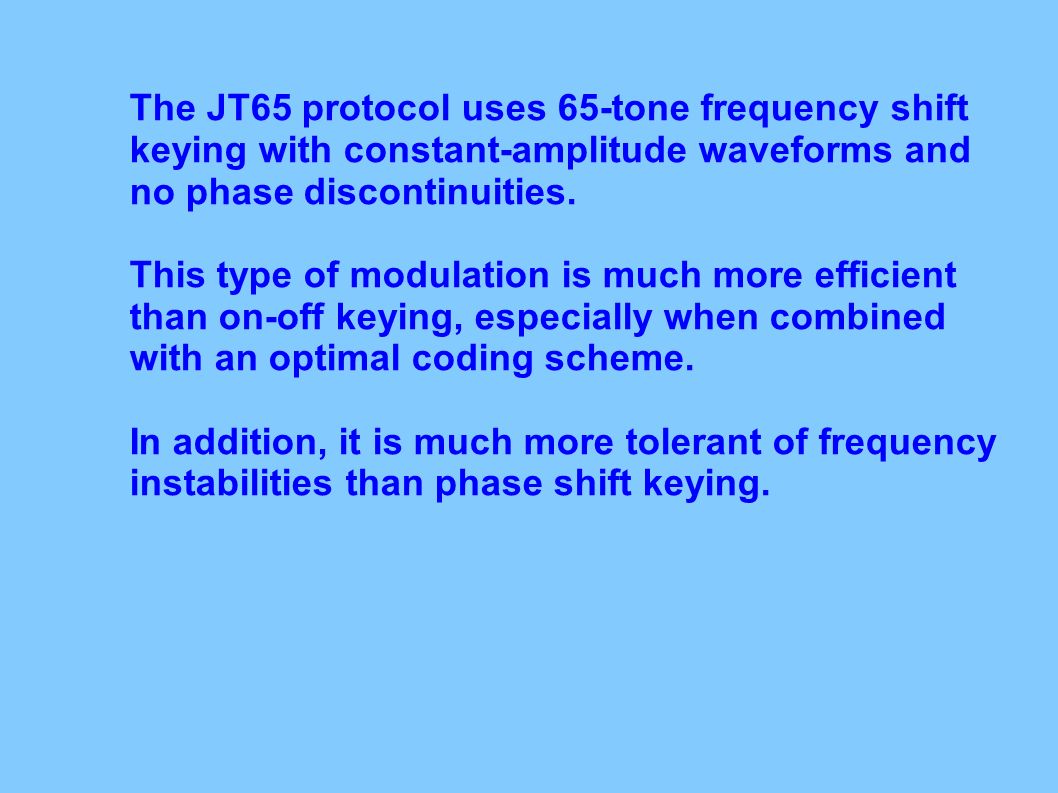 The JT65 protocol uses 65-tone frequency shift keying with constant-amplitude waveforms and no phase discontinuities.

This type of modulation is much more efficient than on-off keying, especially when combined with an optimal coding scheme.

In addition, it is much more tolerant of frequency instabilities than phase shift keying.